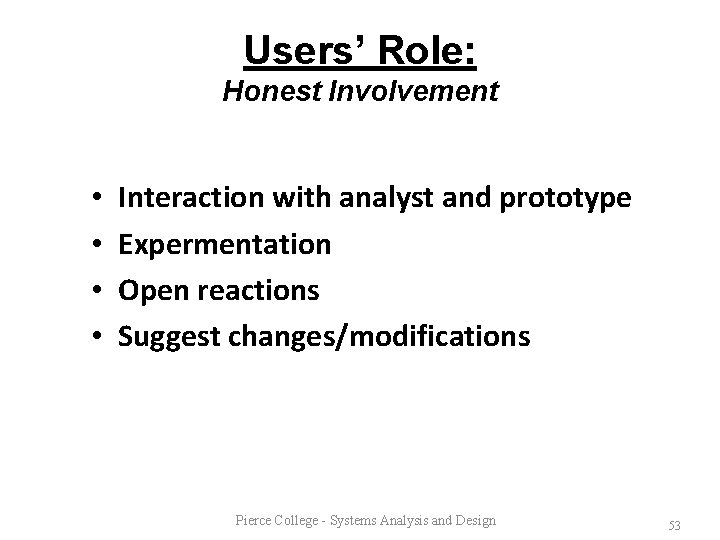 Users' Role:
Honest Involvement

• Interaction with analyst and prototype
• Expermentation
• Open reactions
• Suggest changes/modifications

Pierce College - Systems Analysis and Design

53